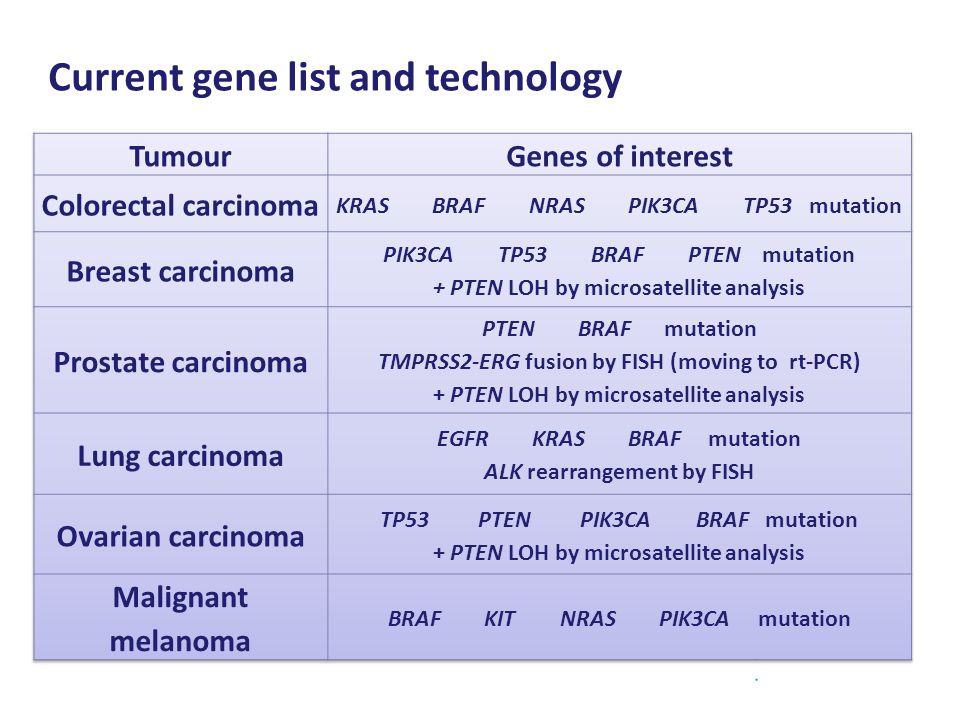 Current gene list and technology

| Tumour | Genes of interest |
|---|---|
| Colorectal carcinoma | KRAS BRAF NRAS PIK3CA TP53 mutation |
| Breast carcinoma | PIK3CA TP53 BRAF PTEN mutation + PTEN LOH by microsatellite analysis |
| Prostate carcinoma | PTEN BRAF mutation TMPRSS2-ERG fusion by FISH (moving to rt-PCR) + PTEN LOH by microsatellite analysis |
| Lung carcinoma | EGFR KRAS BRAF mutation ALK rearrangement by FISH |
| Ovarian carcinoma | TP53 PTEN PIK3CA BRAF mutation + PTEN LOH by microsatellite analysis |
| Malignant melanoma | BRAF KIT NRAS PIK3CA mutation |